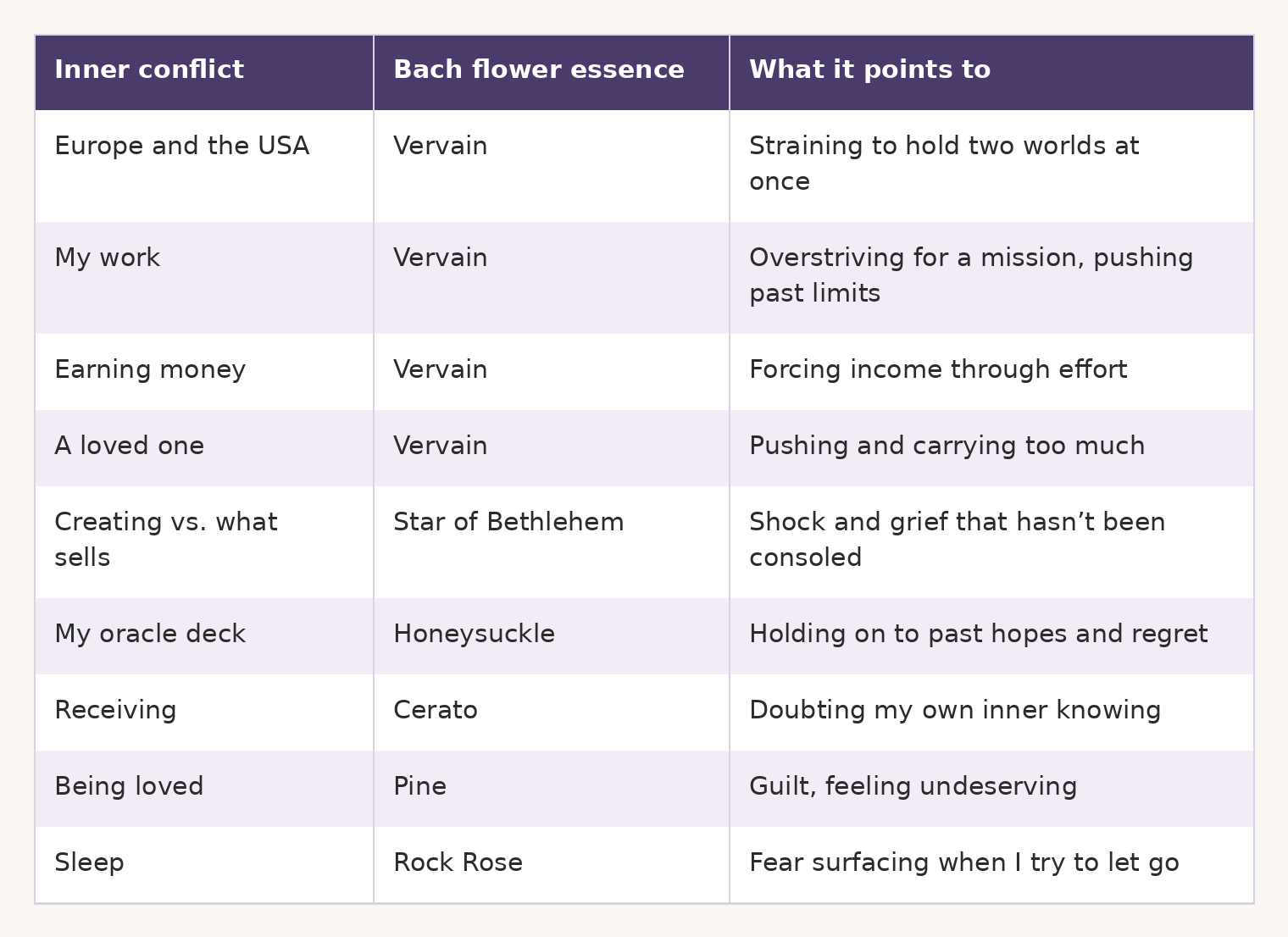 | Inner conflict | Bach flower essence | What it points to |
|---|---|---|
| Europe and the USA | Vervain | Straining to hold two worlds at once |
| My work | Vervain | Overstriving for a mission, pushing past limits |
| Earning money | Vervain | Forcing income through effort |
| A loved one | Vervain | Pushing and carrying too much |
| Creating vs. what sells | Star of Bethlehem | Shock and grief that hasn't been consoled |
| My oracle deck | Honeysuckle | Holding on to past hopes and regret |
| Receiving | Cerato | Doubting my own inner knowing |
| Being loved | Pine | Guilt, feeling undeserving |
| Sleep | Rock Rose | Fear surfacing when I try to let go |